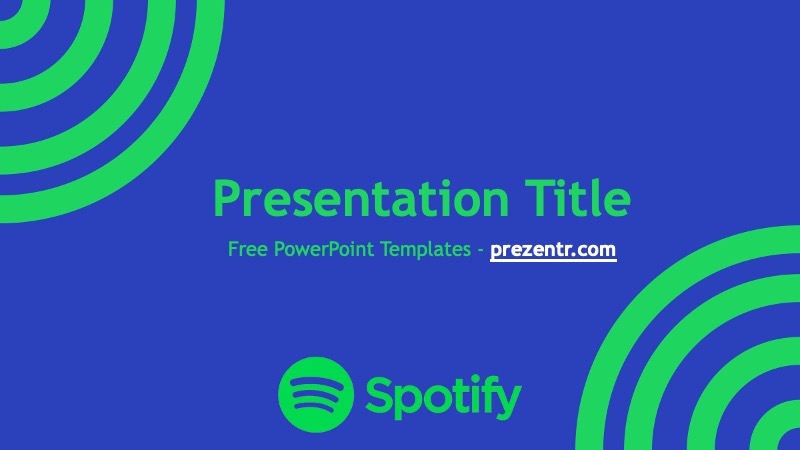 Presentation Title

Free PowerPoint Templates - prezentr.com

Spotify